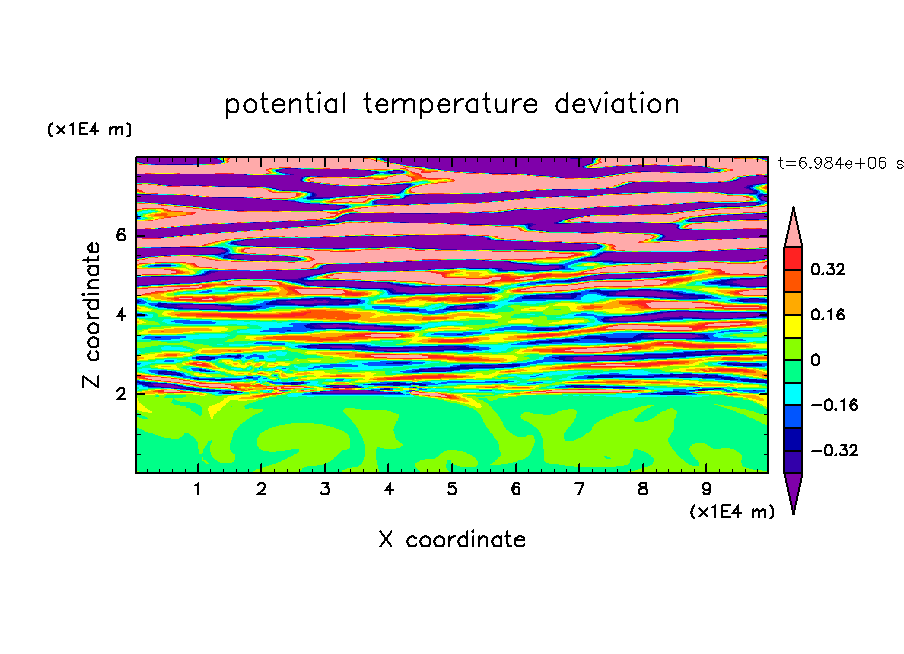 potential temperature deviation

(x1E4 m)

t=6.984e+06 s

Z coordinate

6
4
2

0.32
0.16
0
−0.16
−0.32

1 2 3 4 5 6 7 8 9

(x1E4 m)

X coordinate